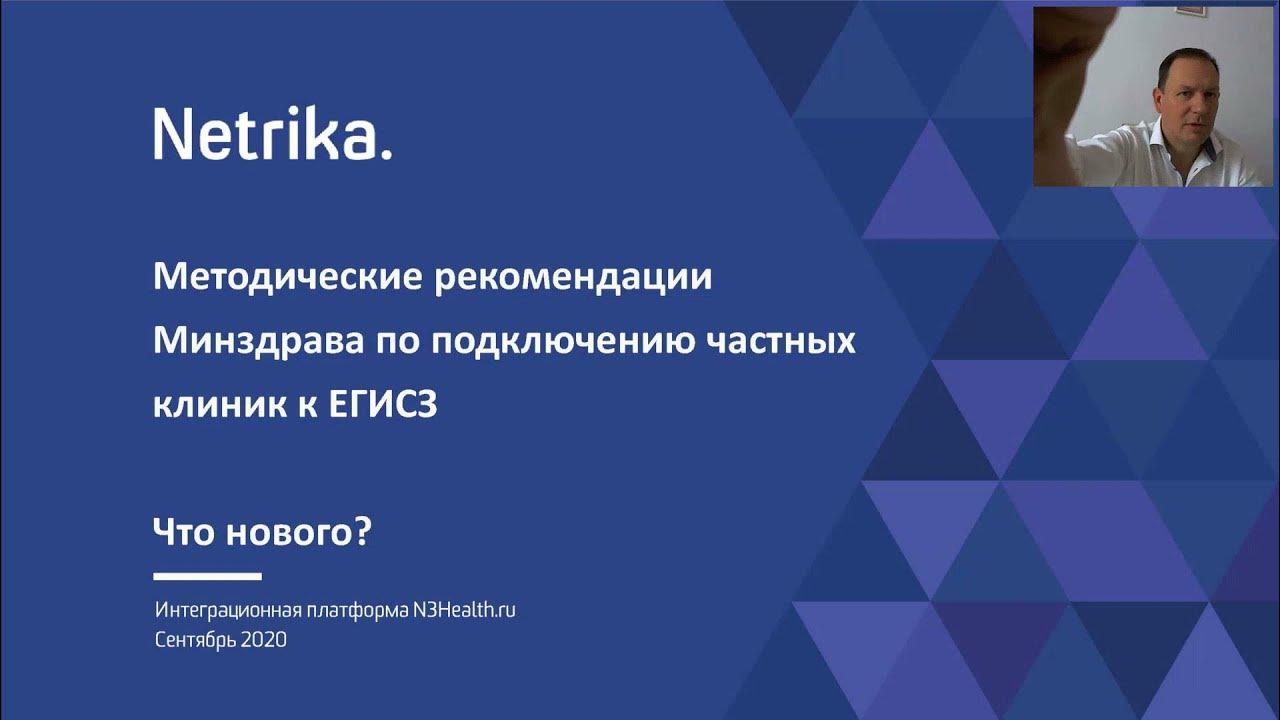 Netrika.

Методические рекомендации Минздрава по подключению частных клиник к ЕГИСЗ

Что нового?

Интеграционная платформа N3Health.ru
Сентябрь 2020